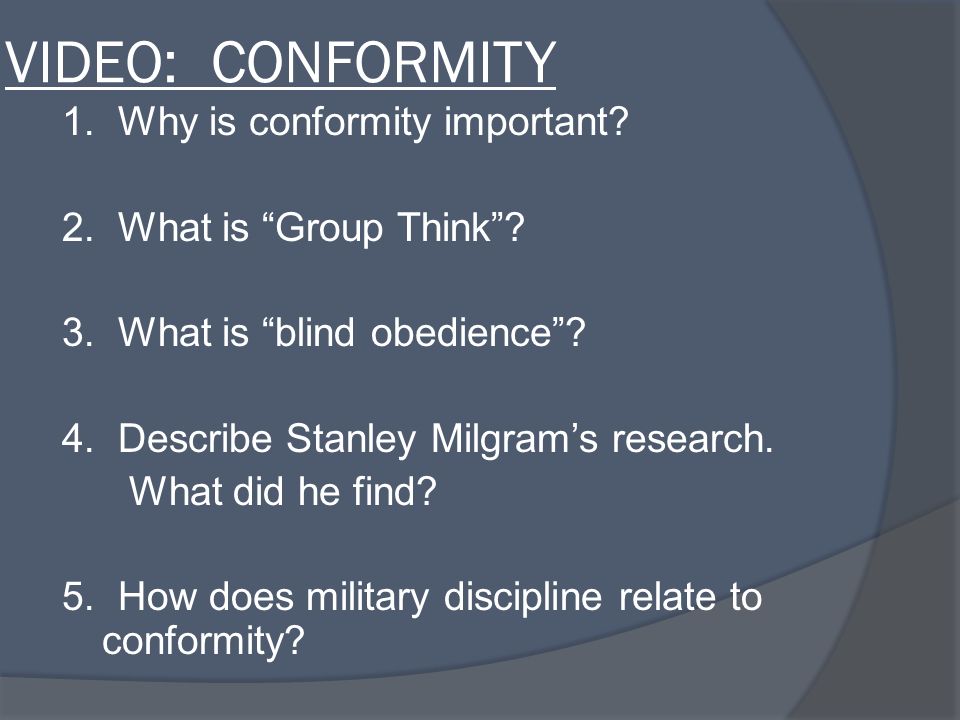 VIDEO:  CONFORMITY

1. Why is conformity important?

2. What is “Group Think”?

3. What is “blind obedience”?

4. Describe Stanley Milgram’s research. What did he find?

5. How does military discipline relate to conformity?